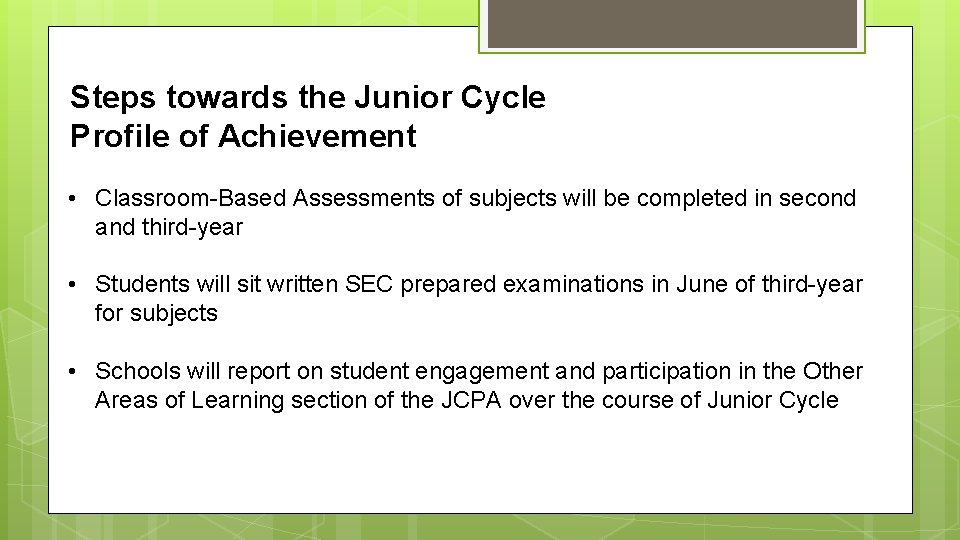 Steps towards the Junior Cycle
Profile of Achievement

• Classroom-Based Assessments of subjects will be completed in second and third-year

• Students will sit written SEC prepared examinations in June of third-year for subjects

• Schools will report on student engagement and participation in the Other Areas of Learning section of the JCPA over the course of Junior Cycle